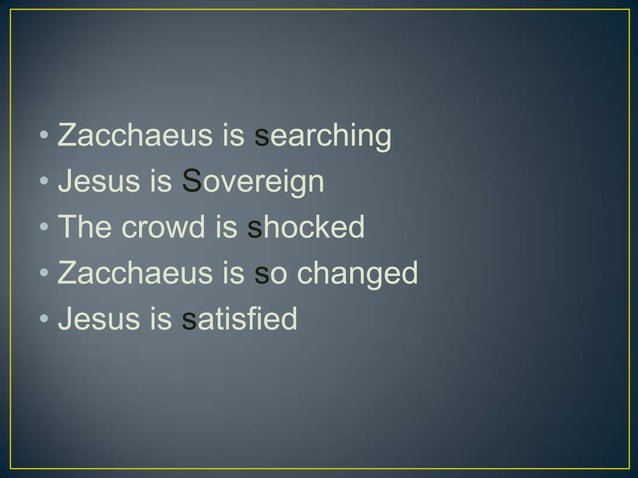 • Zacchaeus is searching
• Jesus is Sovereign
• The crowd is shocked
• Zacchaeus is so changed
• Jesus is satisfied